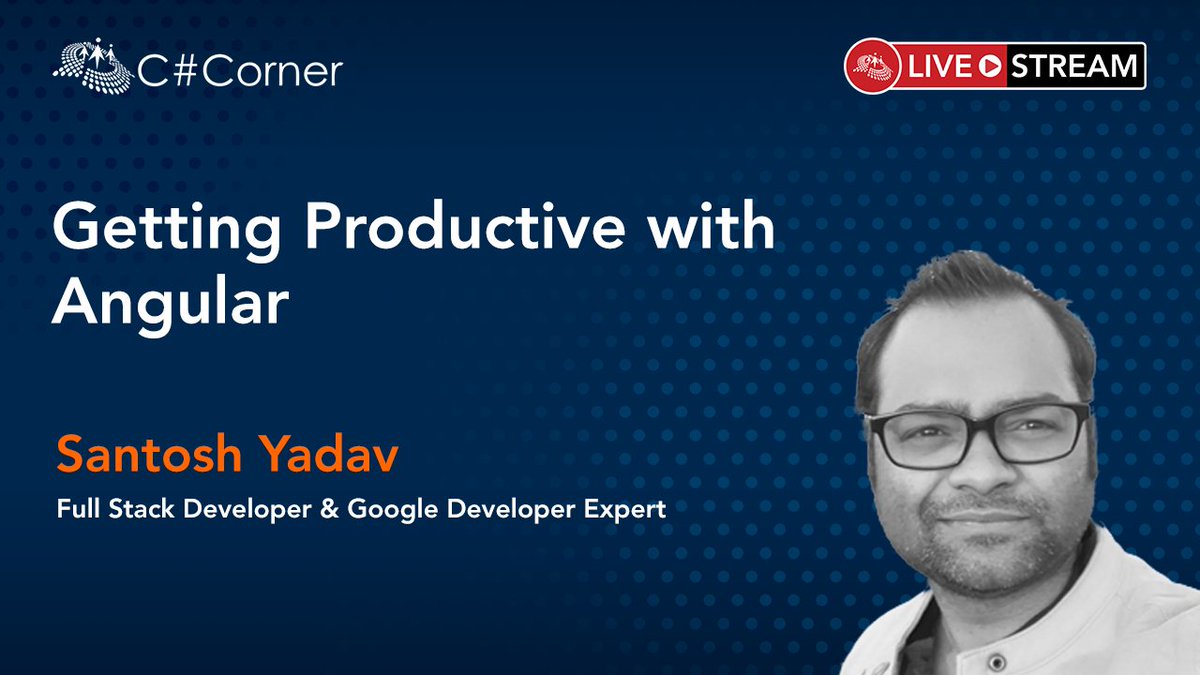 C#Corner

LIVE STREAM

Getting Productive with Angular

Santosh Yadav

Full Stack Developer & Google Developer Expert